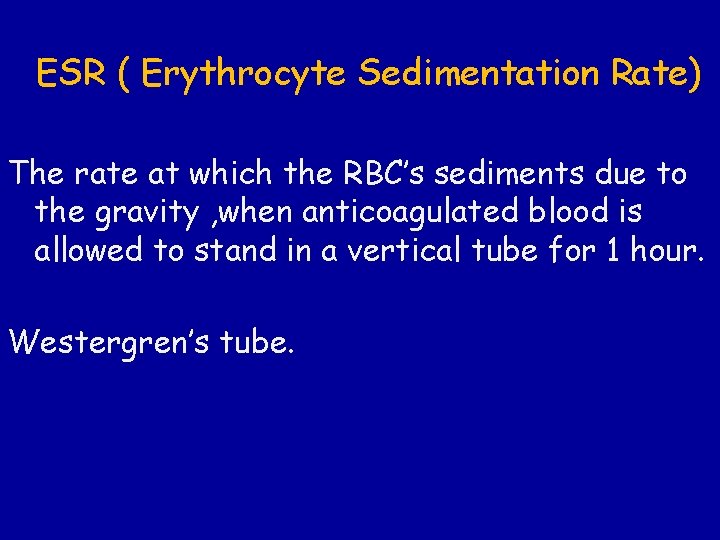 ESR ( Erythrocyte Sedimentation Rate)

The rate at which the RBC's sediments due to the gravity ,when anticoagulated blood is allowed to stand in a vertical tube for 1 hour.

Westergren's tube.